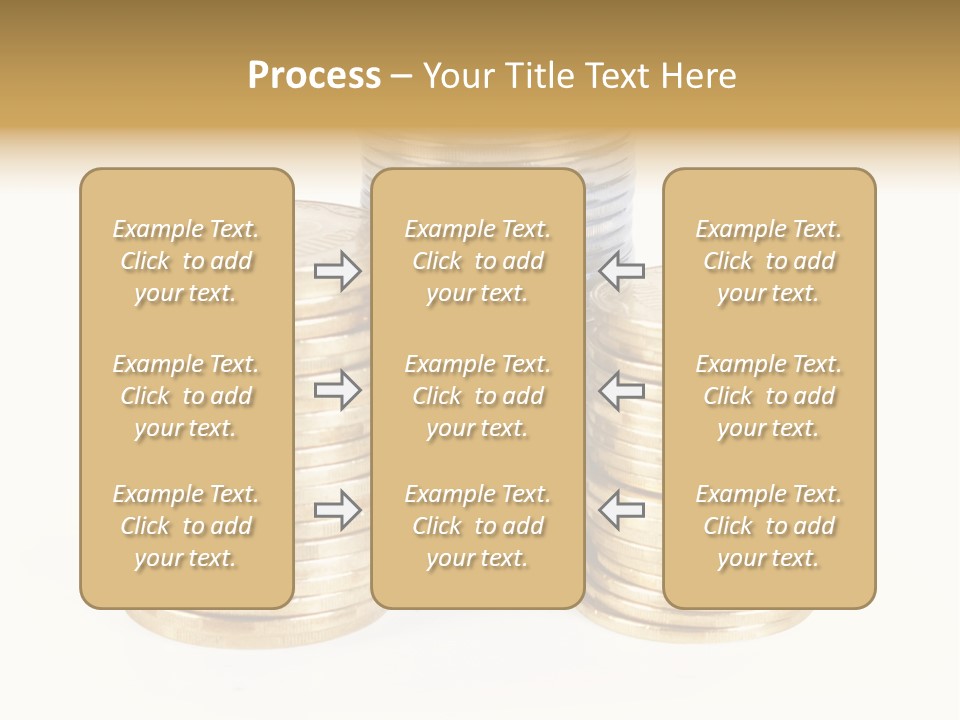 Process – Your Title Text Here

Example Text. Click to add your text.

Example Text. Click to add your text.

Example Text. Click to add your text.

Example Text. Click to add your text.

Example Text. Click to add your text.

Example Text. Click to add your text.

Example Text. Click to add your text.

Example Text. Click to add your text.

Example Text. Click to add your text.